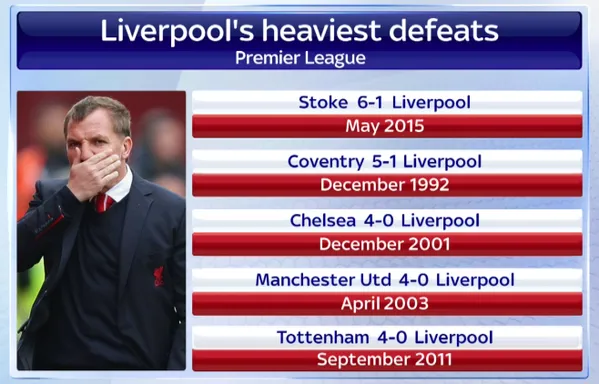 Liverpool's heaviest defeats
Premier League

Stoke 6-1 Liverpool
May 2015

Coventry 5-1 Liverpool
December 1992

Chelsea 4-0 Liverpool
December 2001

Manchester Utd 4-0 Liverpool
April 2003

Tottenham 4-0 Liverpool
September 2011